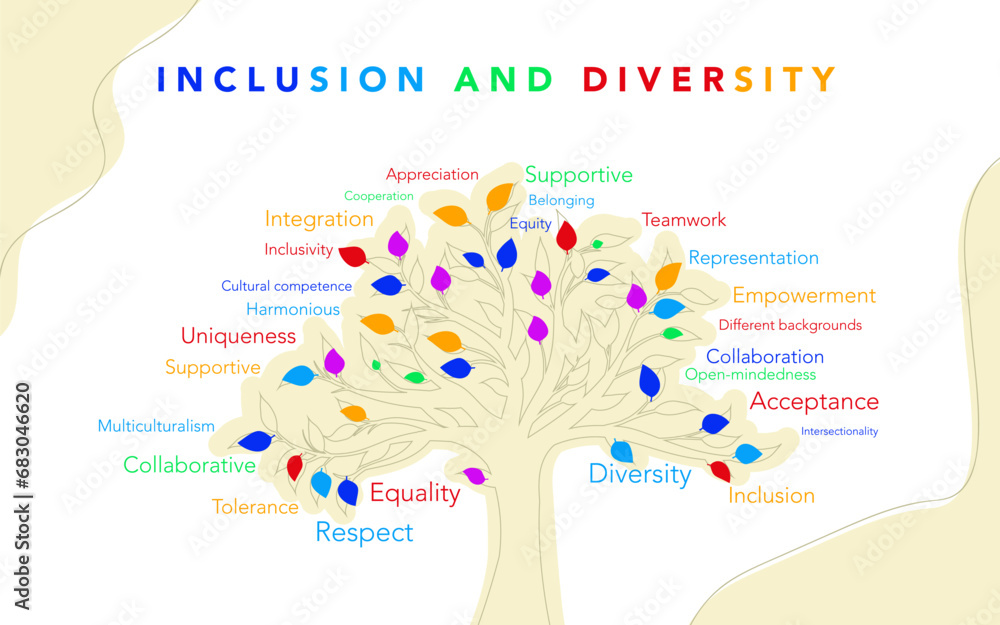 INCLUSION AND DIVERSITY

Appreciation
Supportive
Cooperation
Belonging
Integration
Equity
Teamwork
Inclusivity
Representation
Cultural competence
Empowerment
Harmonious
Different backgrounds
Uniqueness
Collaboration
Supportive
Open-mindedness
Acceptance
Multiculturalism
Intersectionality
Collaborative
Diversity
Equality
Inclusion
Tolerance
Respect

Adobe Stock | #683046620